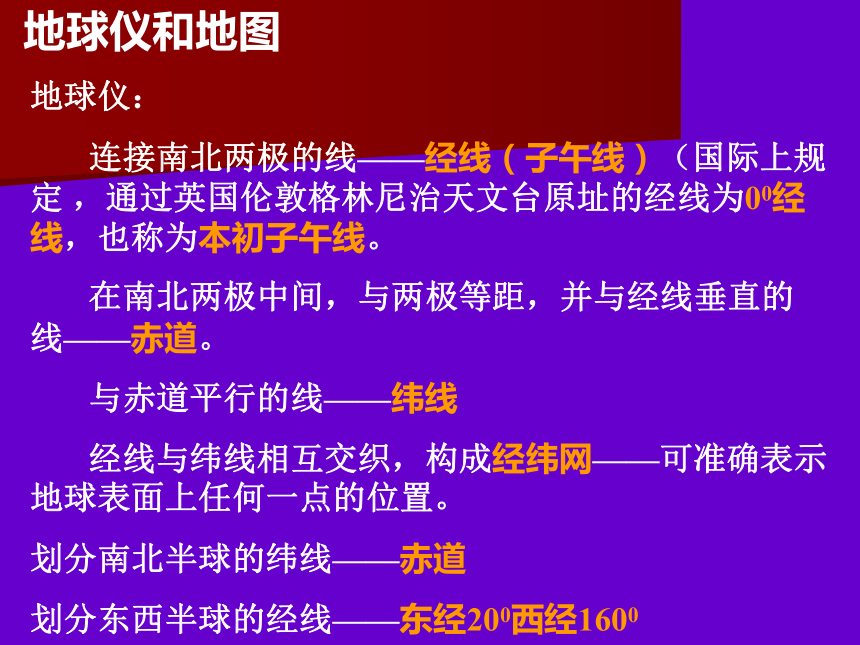 地球仪和地图

地球仪：

连接南北两极的线——经线（子午线）（国际上规定，通过英国伦敦格林尼治天文台原址的经线为$0^0$经线，也称为本初子午线。

在南北两极中间，与两极等距，并与经线垂直的线——赤道。

与赤道平行的线——纬线

经线与纬线相互交织，构成经纬网——可准确表示地球表面上任何一点的位置。

划分南北半球的纬线——赤道

划分东西半球的经线——东经$20^0$西经$160^0$